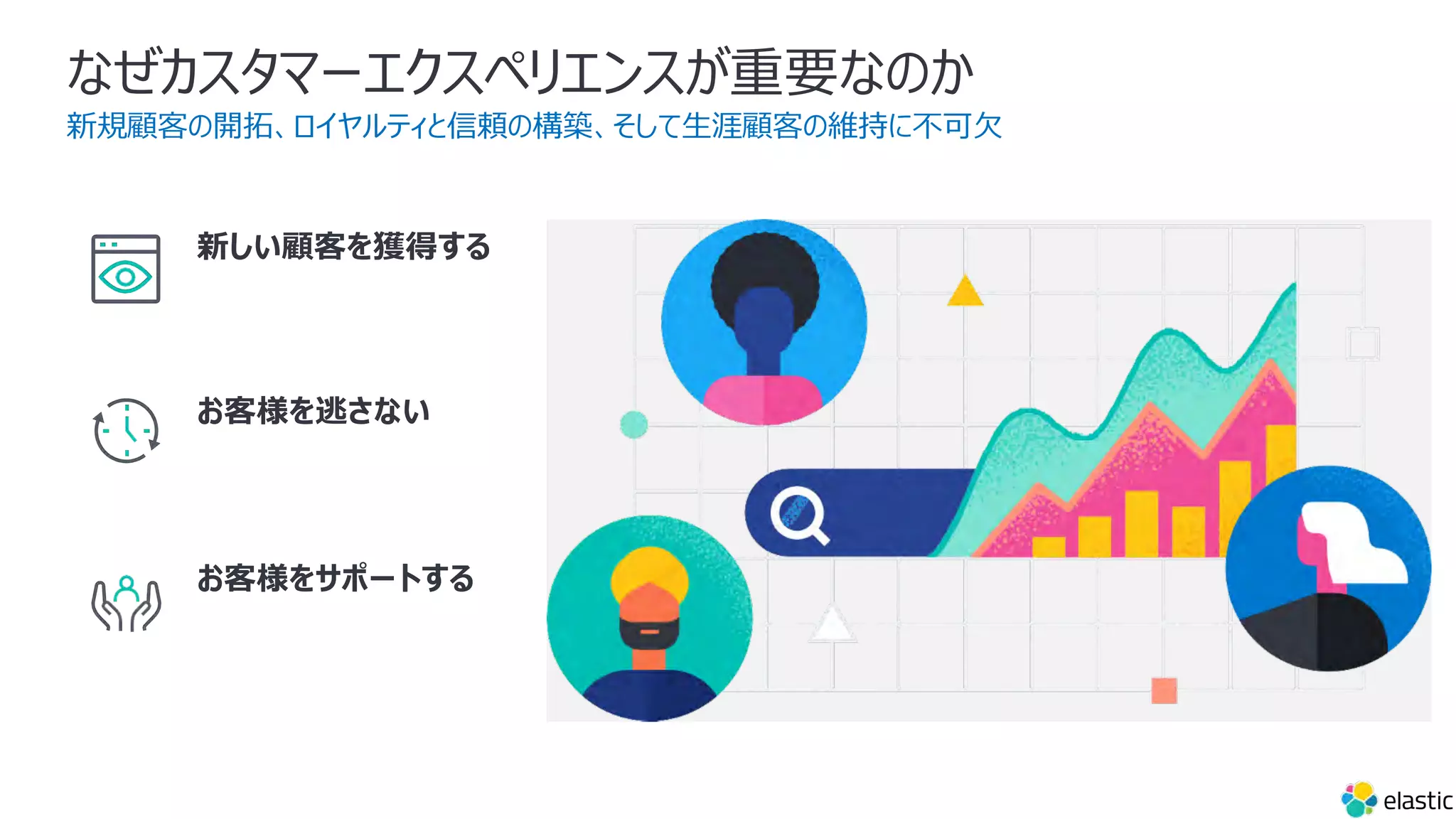 なぜカスタマーエクスペリエンスが重要なのか

新規顧客の開拓、ロイヤルティと信頼の構築、そして生涯顧客の維持に不可欠

新しい顧客を獲得する

お客様を逃さない

お客様をサポートする

elastic